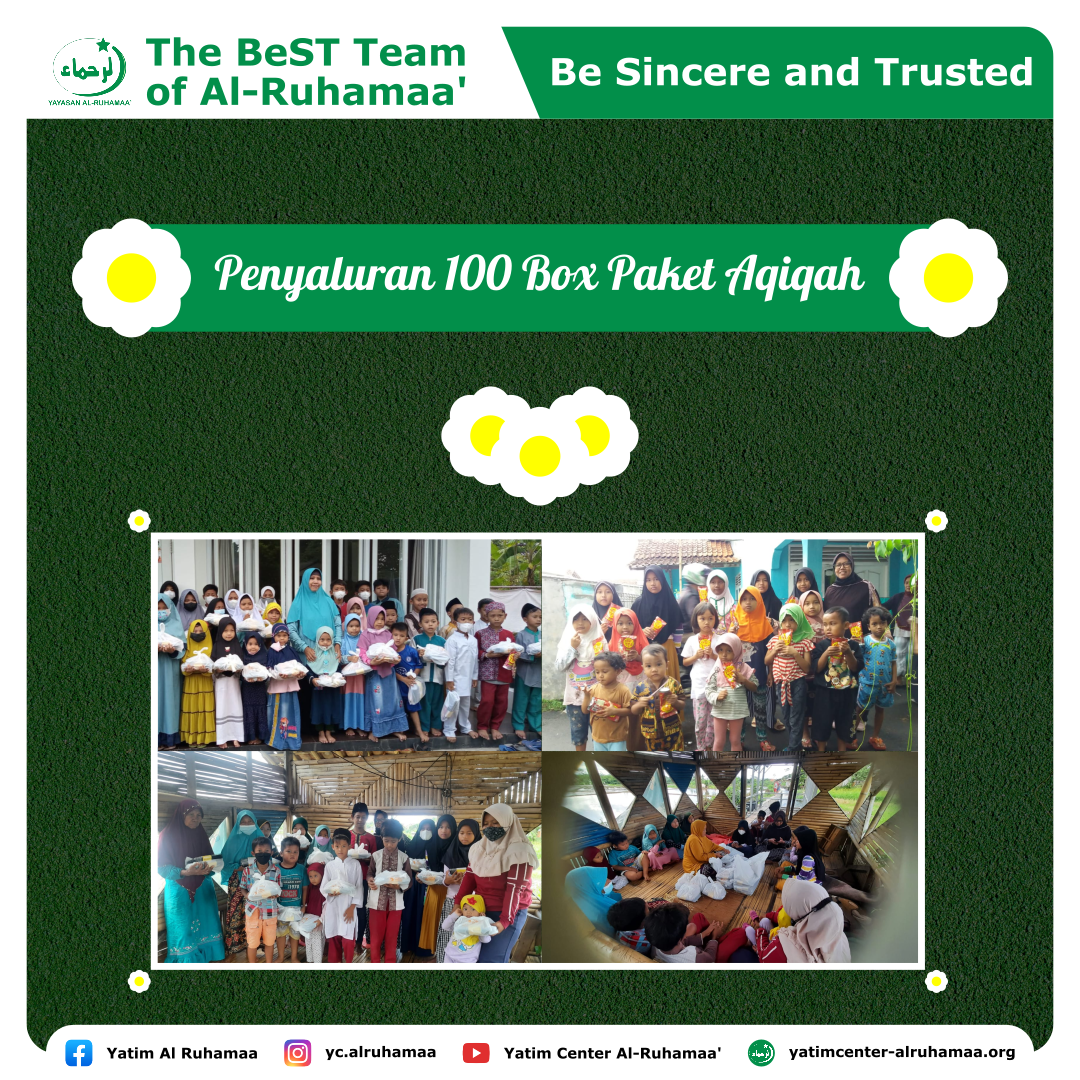 الرحماء
YAYASAN AL-RUHAMAA'

The BeST Team of Al-Ruhamaa'

Be Sincere and Trusted

Penyaluran 100 Box Paket Aqiqah

Yatim Al Ruhamaa

yc.alruhamaa

Yatim Center Al-Ruhamaa'

yatimcenter-alruhamaa.org